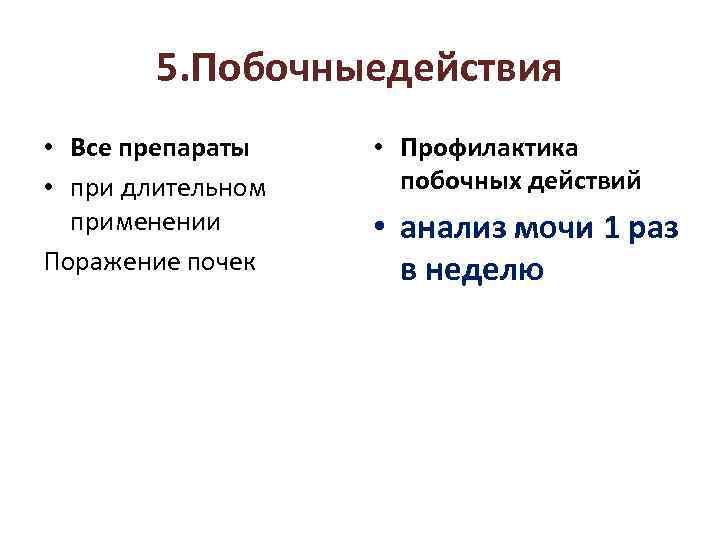 5.Побочныедействия

• Все препараты
• при длительном применении
Поражение почек

• Профилактика побочных действий
• анализ мочи 1 раз в неделю